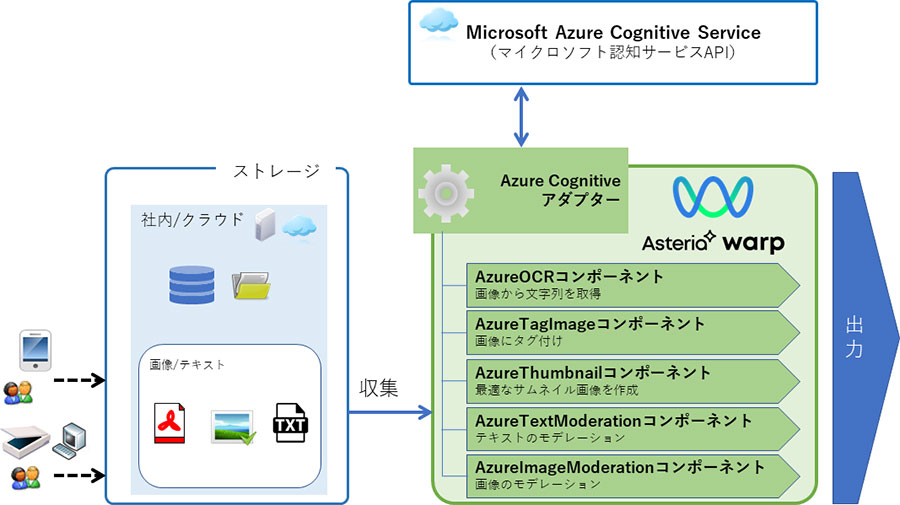 Microsoft Azure Cognitive Service
（マイクロソフト認知サービスAPI）

ストレージ

社内/クラウド

画像/テキスト

TXT

収集

Azure Cognitive
アダプター

Asteria warp

AzureOCRコンポーネント
画像から文字列を取得

AzureTagImageコンポーネント
画像にタグ付け

AzureThumbnailコンポーネント
最適なサムネイル画像を作成

AzureTextModerationコンポーネント
テキストのモデレーション

AzureImageModerationコンポーネント
画像のモデレーション

出力